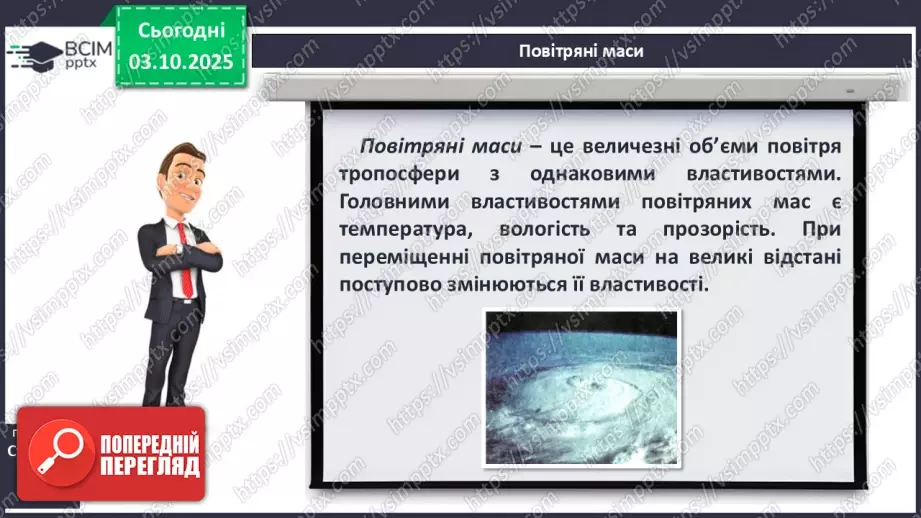 ВСІМ pptx

Сьогодні
03.10.2025

Повітряні маси

Повітряні маси – це величезні об'єми повітря тропосфери з однаковими властивостями. Головними властивостями повітряних мас є температура, вологість та прозорість. При переміщенні повітряної маси на великі відстані поступово змінюються її властивості.

ПОПЕРЕДНІЙ ПЕРЕГЛЯД

https://vsimpptx.com